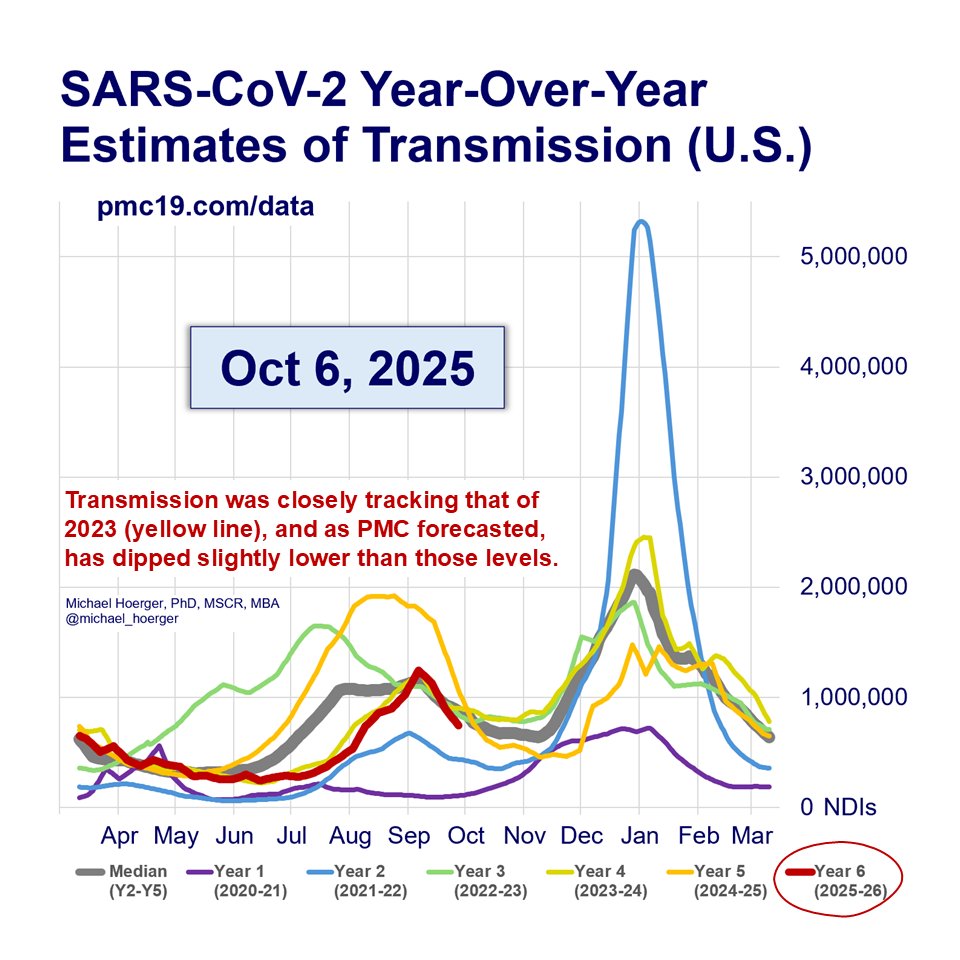 SARS-CoV-2 Year-Over-Year Estimates of Transmission (U.S.)

pmc19.com/data

Oct 6, 2025

Transmission was closely tracking that of 2023 (yellow line), and as PMC forecasted, has dipped slightly lower than those levels.

Michael Hoerger, PhD, MSCR, MBA
@michael_hoerger

5,000,000
4,000,000
3,000,000
2,000,000
1,000,000
0 NDIs

Apr May Jun Jul Aug Sep Oct Nov Dec Jan Feb Mar

Median (Y2-Y5)
Year 1 (2020-21)
Year 2 (2021-22)
Year 3 (2022-23)
Year 4 (2023-24)
Year 5 (2024-25)
Year 6 (2025-26)